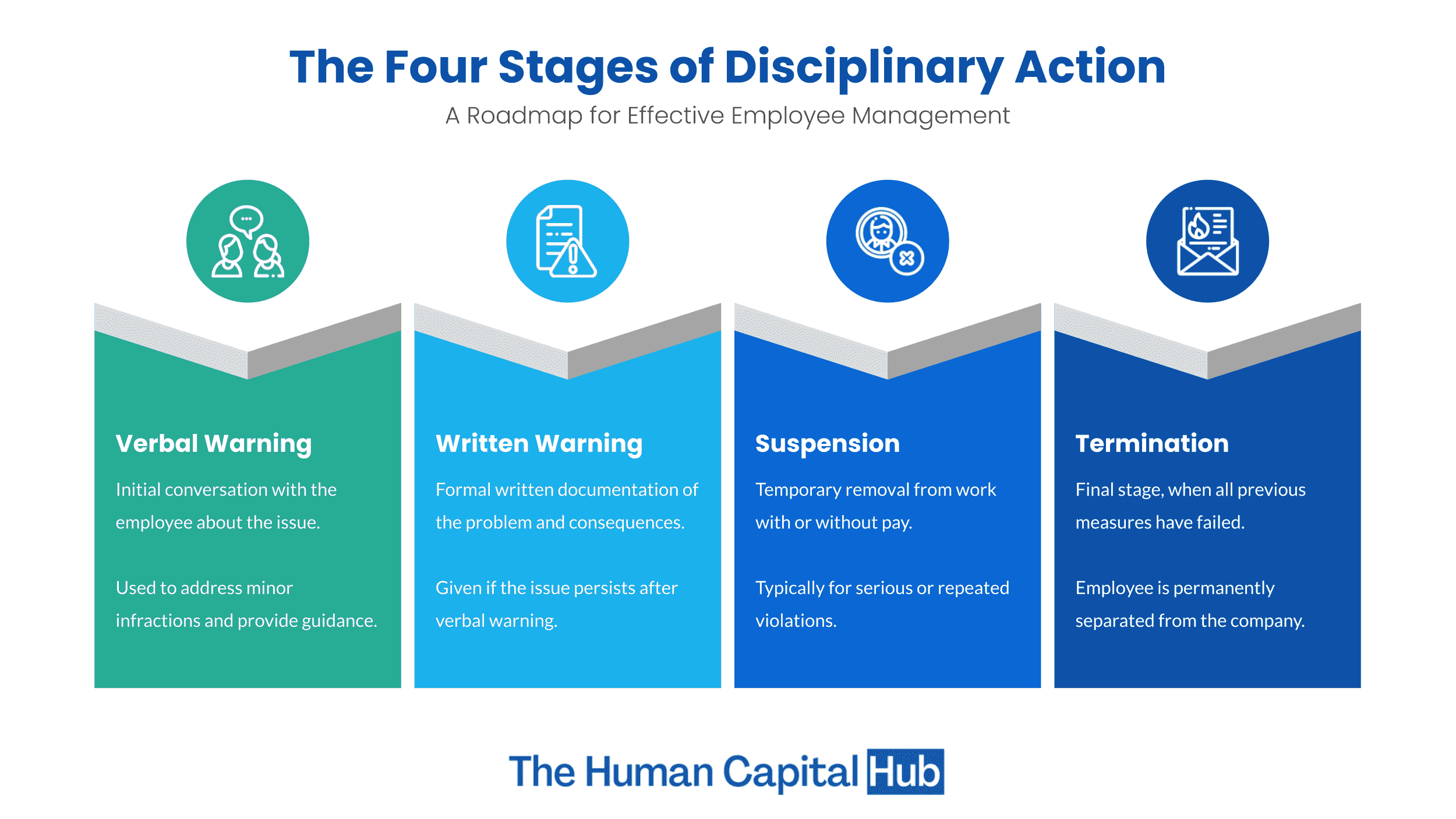 The Four Stages of Disciplinary Action

A Roadmap for Effective Employee Management

Verbal Warning

Initial conversation with the employee about the issue.

Used to address minor infractions and provide guidance.

Written Warning

Formal written documentation of the problem and consequences.

Given if the issue persists after verbal warning.

Suspension

Temporary removal from work with or without pay.

Typically for serious or repeated violations.

Termination

Final stage, when all previous measures have failed.

Employee is permanently separated from the company.

The Human Capital Hub